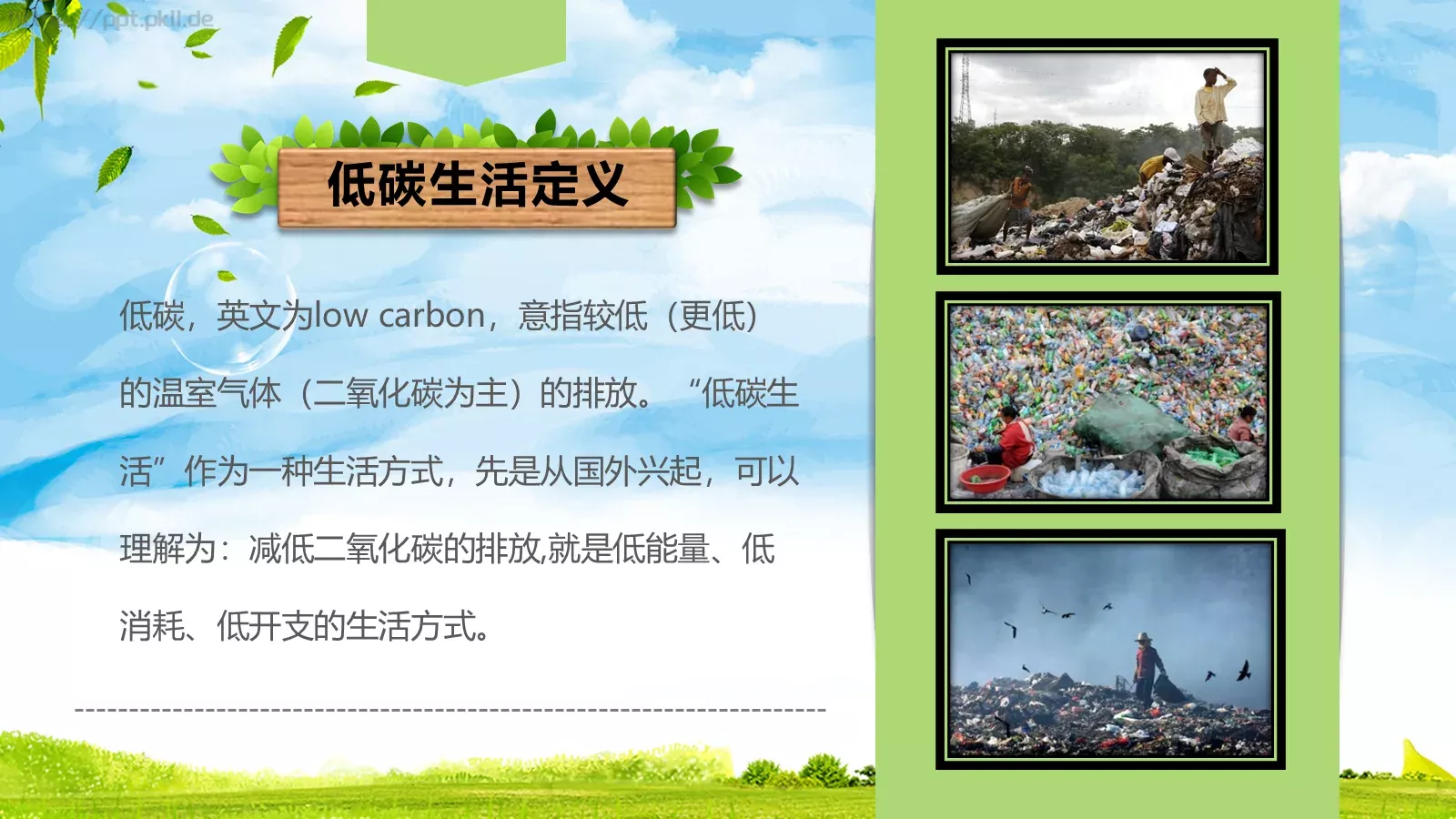 //ppt.pkll.de

低碳生活定义

低碳，英文为low carbon，意指较低（更低）的温室气体（二氧化碳为主）的排放。“低碳生活”作为一种生活方式，先是从国外兴起，可以理解为：减低二氧化碳的排放,就是低能量、低消耗、低开支的生活方式。